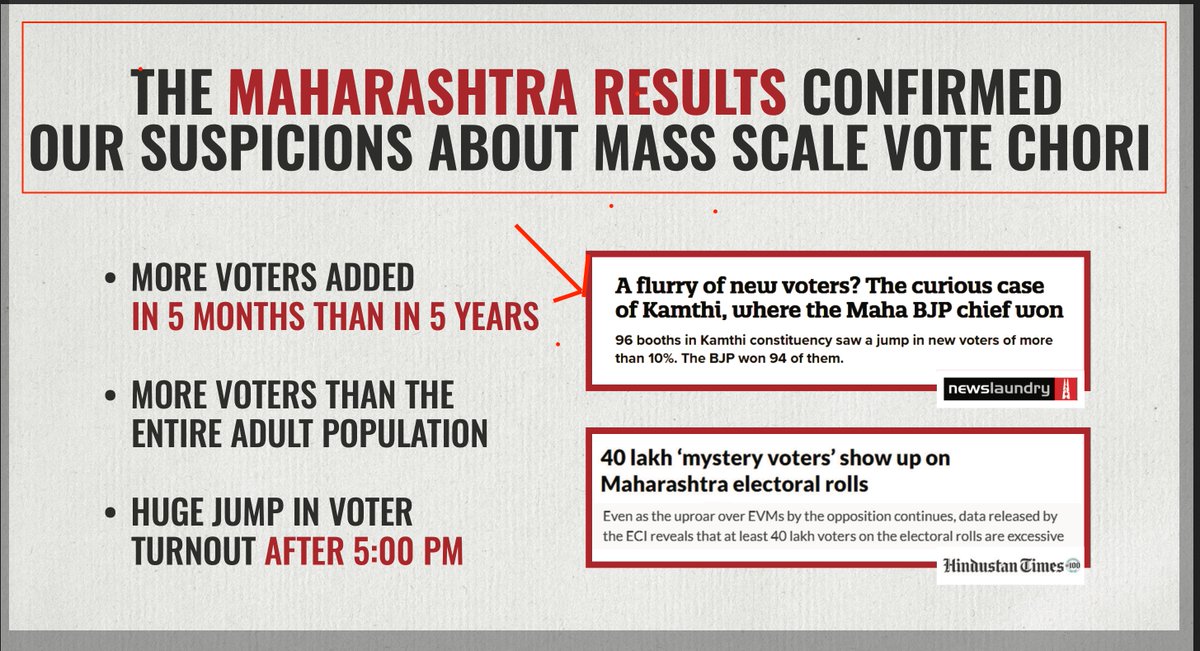 THE MAHARASHTRA RESULTS CONFIRMED OUR SUSPICIONS ABOUT MASS SCALE VOTE CHORI

• MORE VOTERS ADDED IN 5 MONTHS THAN IN 5 YEARS

• MORE VOTERS THAN THE ENTIRE ADULT POPULATION

• HUGE JUMP IN VOTER TURNOUT AFTER 5:00 PM

A flurry of new voters? The curious case of Kamthi, where the Maha BJP chief won

96 booths in Kamthi constituency saw a jump in new voters of more than 10%. The BJP won 94 of them.

newslaundry

40 lakh 'mystery voters' show up on Maharashtra electoral rolls

Even as the uproar over EVMs by the opposition continues, data released by the ECI reveals that at least 40 lakh voters on the electoral rolls are excessive

Hindustan Times 100